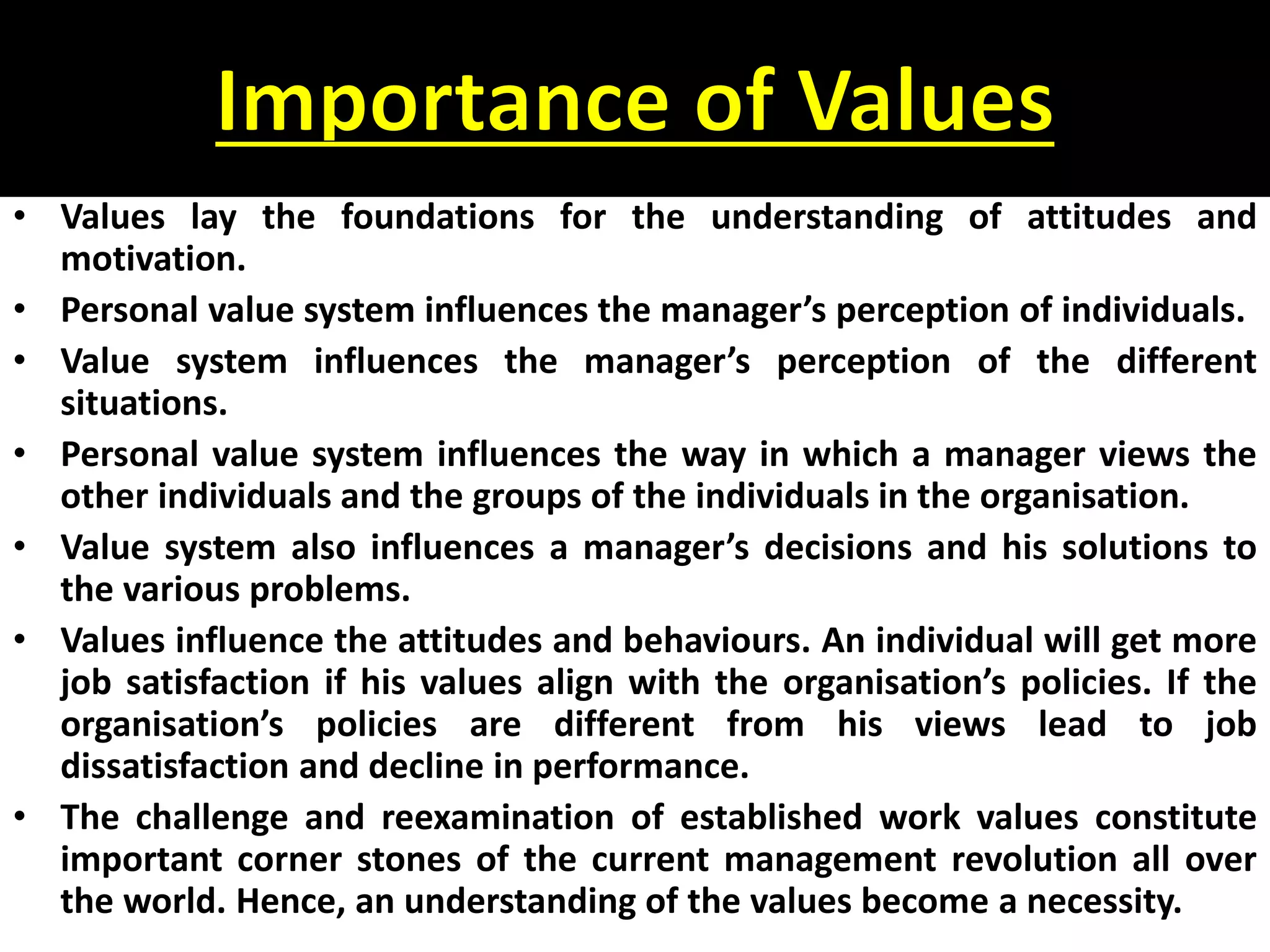 Importance of Values

• Values lay the foundations for the understanding of attitudes and motivation.

• Personal value system influences the manager’s perception of individuals.

• Value system influences the manager’s perception of the different situations.

• Personal value system influences the way in which a manager views the other individuals and the groups of the individuals in the organisation.

• Value system also influences a manager’s decisions and his solutions to the various problems.

• Values influence the attitudes and behaviours. An individual will get more job satisfaction if his values align with the organisation’s policies. If the organisation’s policies are different from his views lead to job dissatisfaction and decline in performance.

• The challenge and reexamination of established work values constitute important corner stones of the current management revolution all over the world. Hence, an understanding of the values become a necessity.